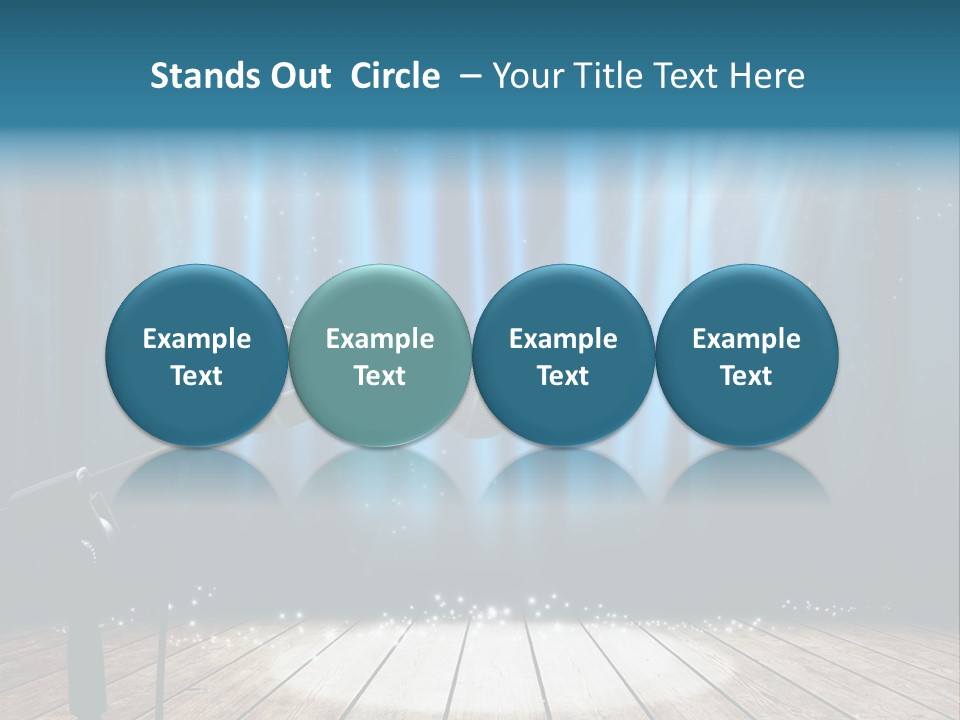 Stands Out Circle – Your Title Text Here

Example Text

Example Text

Example Text

Example Text